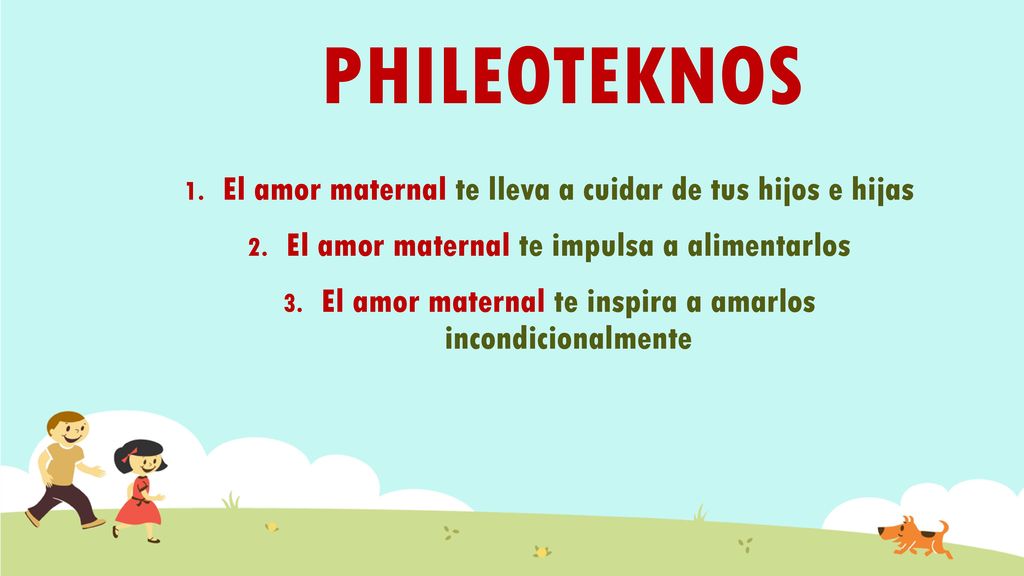 PHILEOTEKNOS

1. El amor maternal te lleva a cuidar de tus hijos e hijas
2. El amor maternal te impulsa a alimentarlos
3. El amor maternal te inspira a amarlos incondicionalmente